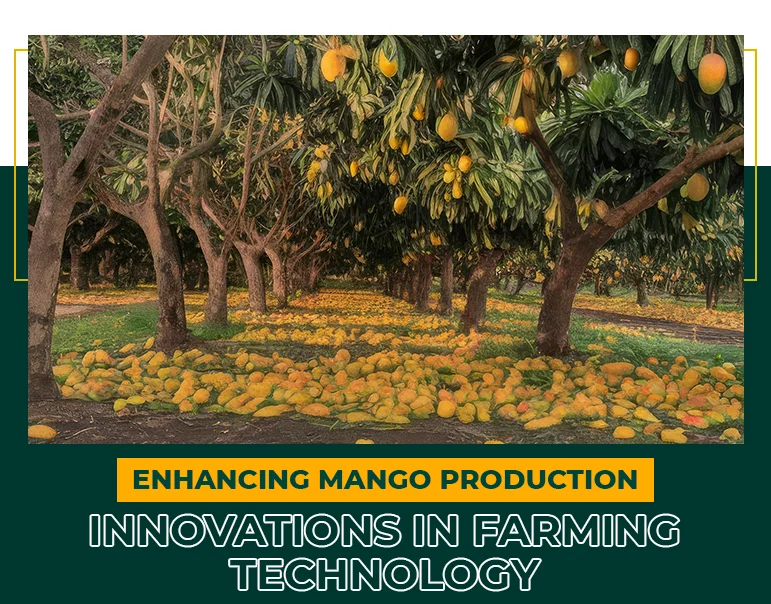 ENHANCING MANGO PRODUCTION

INNOVATIONS IN FARMING TECHNOLOGY